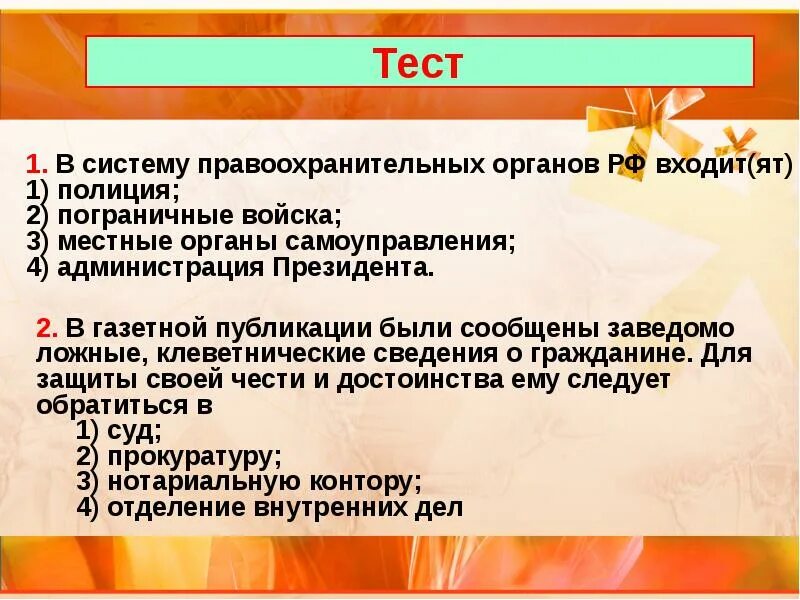 Тест

1. В систему правоохранительных органов РФ входит(ят)
1) полиция;
2) пограничные войска;
3) местные органы самоуправления;
4) администрация Президента.

2. В газетной публикации были сообщены заведомо ложные, клеветнические сведения о гражданине. Для защиты своей чести и достоинства ему следует обратиться в
1) суд;
2) прокуратуру;
3) нотариальную контору;
4) отделение внутренних дел